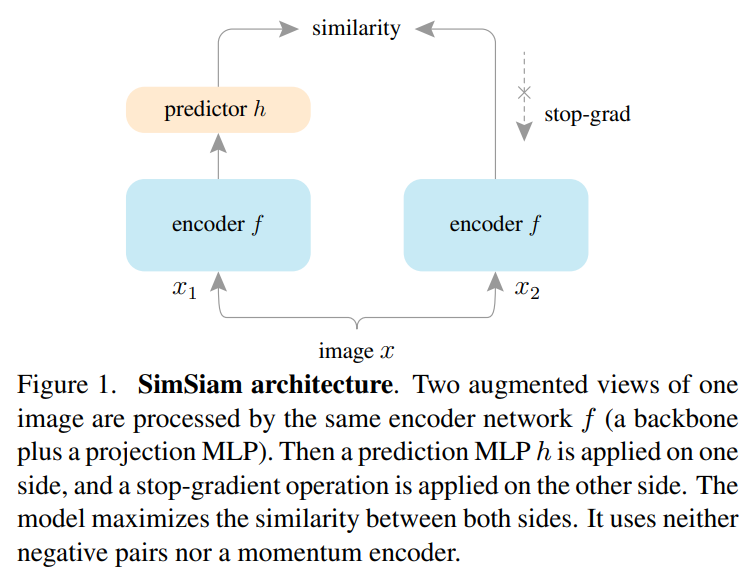 similarity

predictor $h$

stop-grad

encoder $f$

encoder $f$

$x_1$

$x_2$

image $x$

Figure 1. **SimSiam architecture**. Two augmented views of one image are processed by the same encoder network $f$ (a backbone plus a projection MLP). Then a prediction MLP $h$ is applied on one side, and a stop-gradient operation is applied on the other side. The model maximizes the similarity between both sides. It uses neither negative pairs nor a momentum encoder.